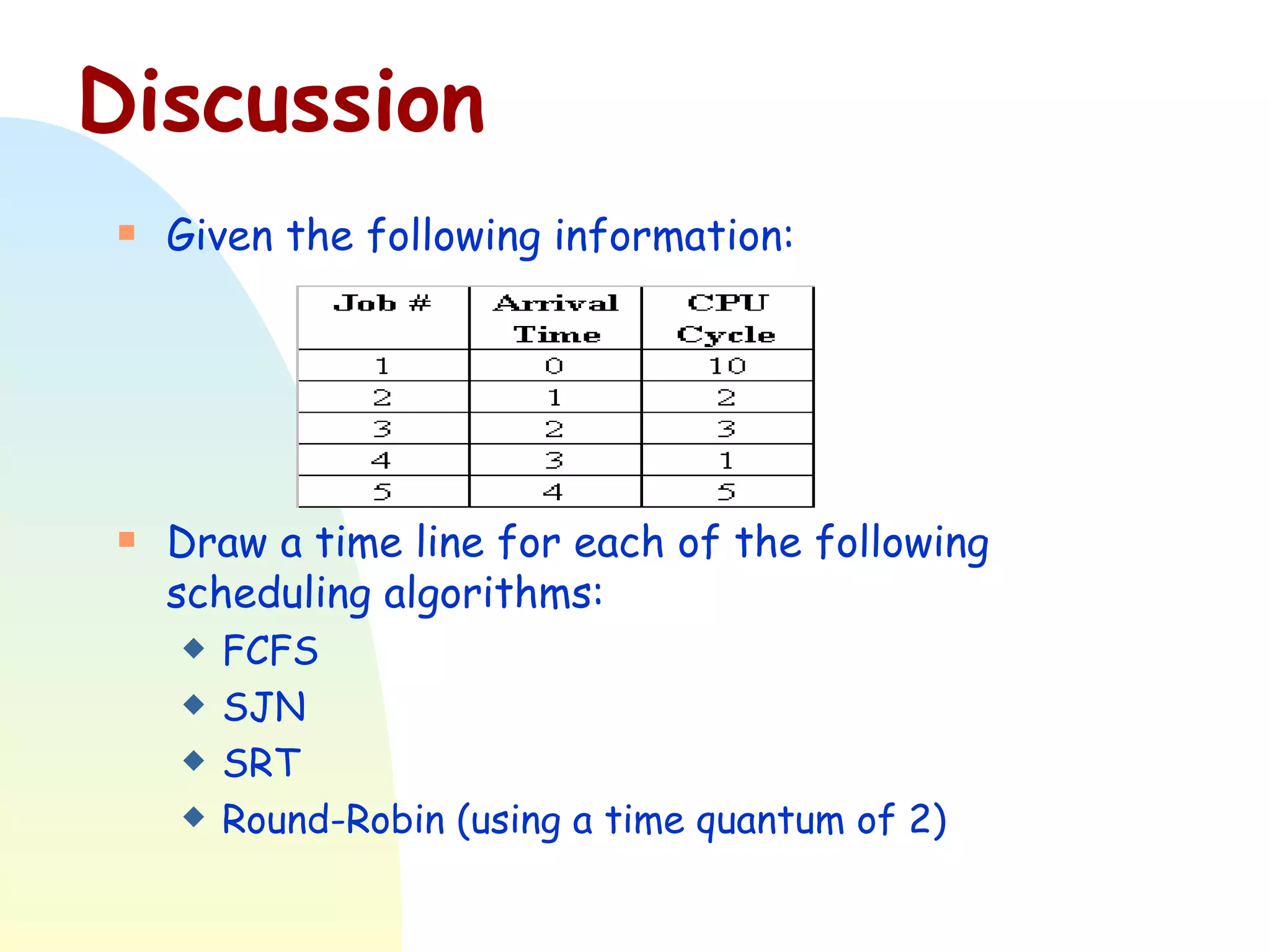 Discussion

Given the following information:

| Job # | Arrival Time | CPU Cycle |
|---|---|---|
| 1 | 0 | 10 |
| 2 | 1 | 2 |
| 3 | 2 | 3 |
| 4 | 3 | 1 |
| 5 | 4 | 5 |

Draw a time line for each of the following scheduling algorithms:

FCFS
SJN
SRT
Round-Robin (using a time quantum of 2)